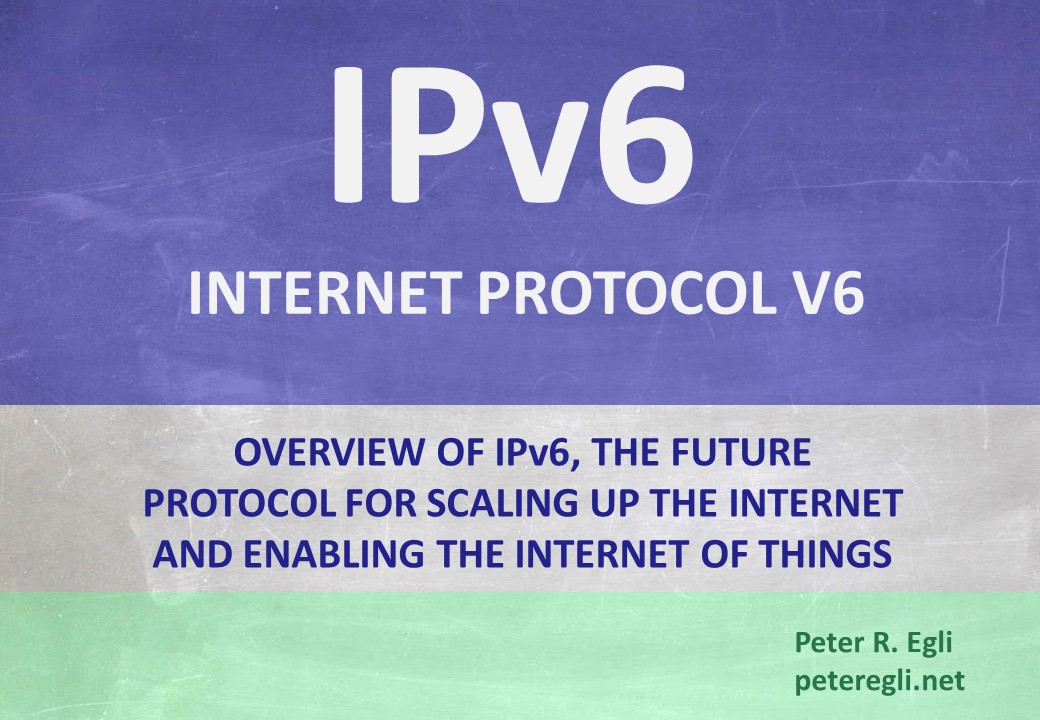 IPv6

INTERNET PROTOCOL V6

OVERVIEW OF IPv6, THE FUTURE PROTOCOL FOR SCALING UP THE INTERNET AND ENABLING THE INTERNET OF THINGS

Peter R. Egli
peteregli.net